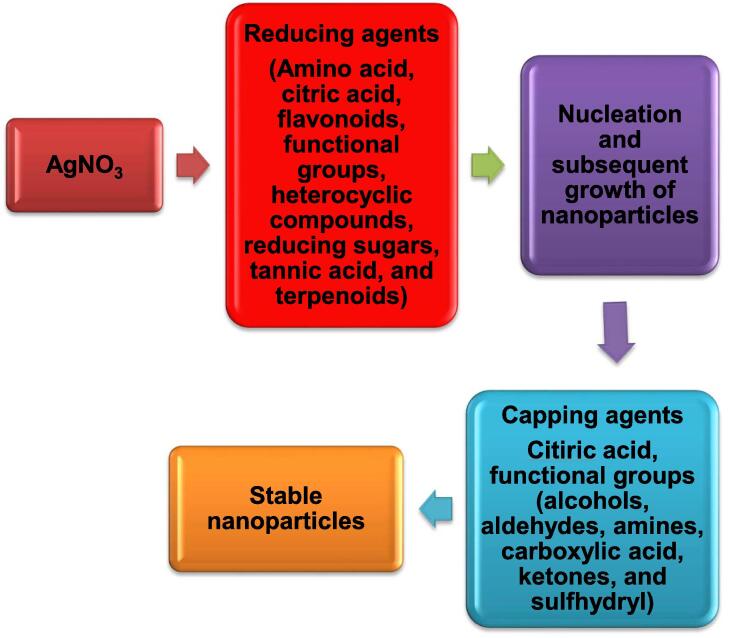 $AgNO_3$

Reducing agents

(Amino acid, citric acid, flavonoids, functional groups, heterocyclic compounds, reducing sugars, tannic acid, and terpenoids)

Nucleation and subsequent growth of nanoparticles

Capping agents

Citiric acid, functional groups (alcohols, aldehydes, amines, carboxylic acid, ketones, and sulfhydryl)

Stable nanoparticles